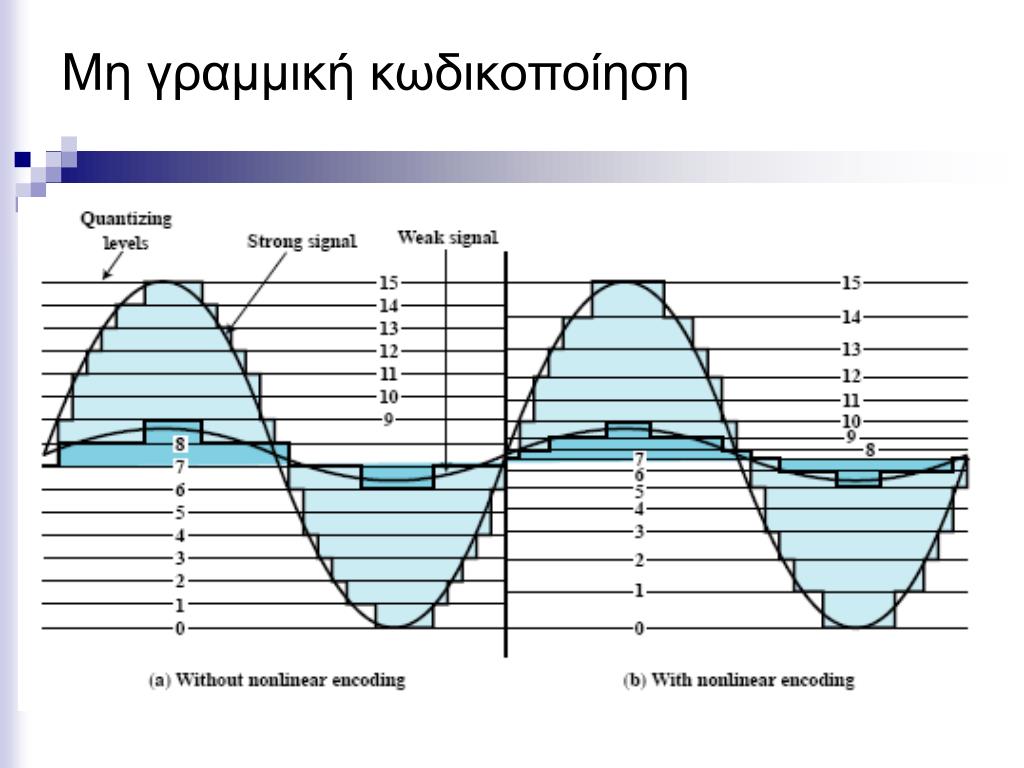 Μη γραμμική κωδικοποίηση

Quantizing levels

Strong signal

Weak signal

15
14
13
12
11
10
9
8
7
6
5
4
3
2
1
0

15
14
13
12
11
10
9
8
7
6
5
4
3
2
1
0

(a) Without nonlinear encoding

(b) With nonlinear encoding